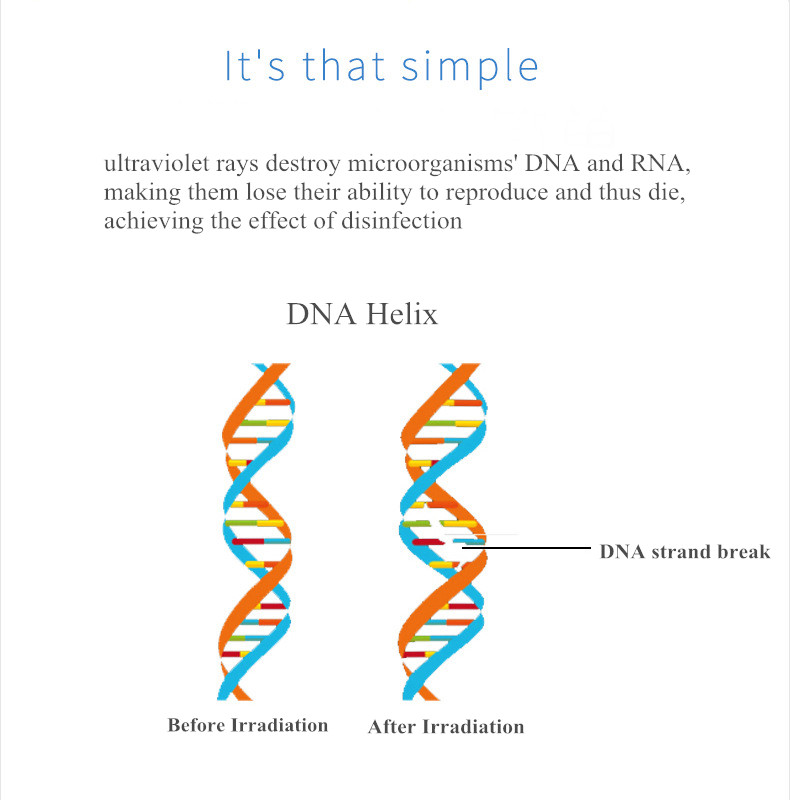 It's that simple

ultraviolet rays destroy microorganisms' DNA and RNA, making them lose their ability to reproduce and thus die, achieving the effect of disinfection

DNA Helix

DNA strand break

Before Irradiation

After Irradiation